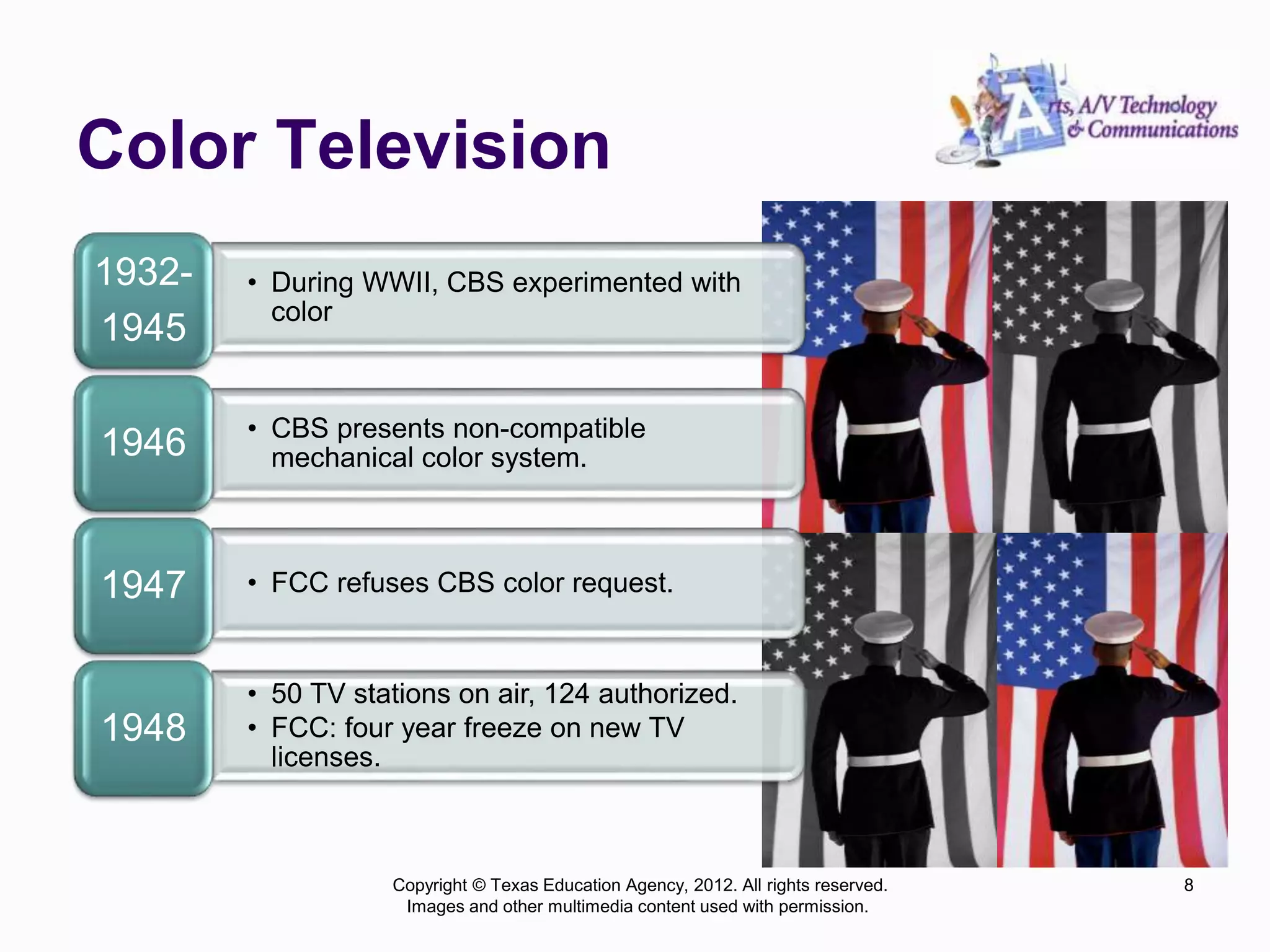 Color Television

Arts, A/V Technology & Communications

1932-1945

• During WWII, CBS experimented with color

1946

• CBS presents non-compatible mechanical color system.

1947

• FCC refuses CBS color request.

1948

• 50 TV stations on air, 124 authorized.
• FCC: four year freeze on new TV licenses.

Copyright © Texas Education Agency, 2012. All rights reserved.
Images and other multimedia content used with permission.

8